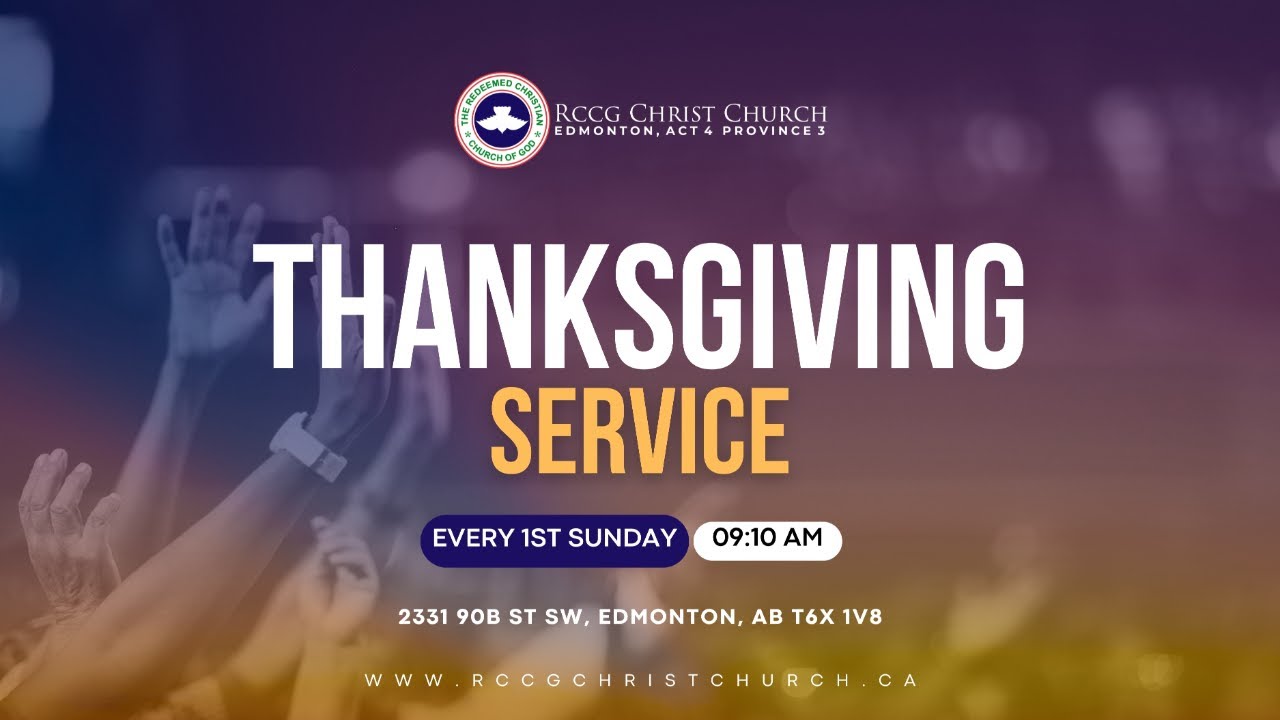 THE REDEEMED CHRISTIAN CHURCH OF GOD

RCCG CHRIST CHURCH
EDMONTON, ACT 4 PROVINCE 3

THANKSGIVING
SERVICE

EVERY 1ST SUNDAY 09:10 AM

2331 90B ST SW, EDMONTON, AB T6X 1V8

WWW.RCCGCHRISTCHURCH.CA